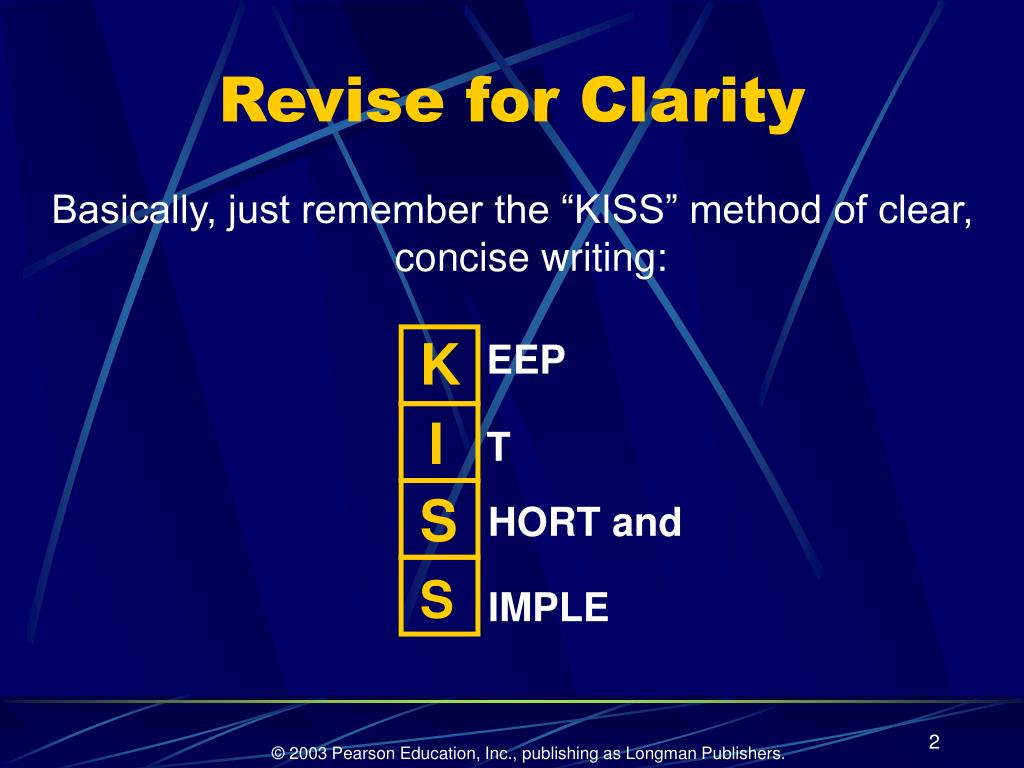 Revise for Clarity

Basically, just remember the “KISS” method of clear, concise writing:

K EEP
I T
S HORT and
S IMPLE

© 2003 Pearson Education, Inc., publishing as Longman Publishers.

2